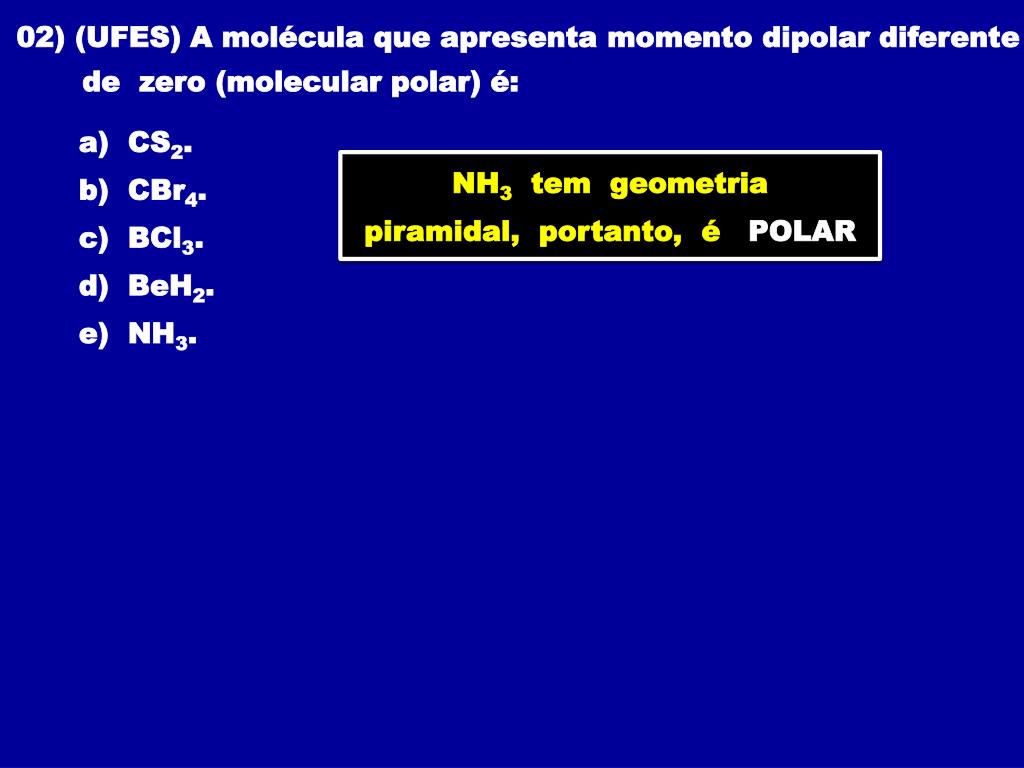 02) (UFES) A molécula que apresenta momento dipolar diferente de zero (molecular polar) é:

a) $CS_2$.
b) $CBr_4$.
c) $BCl_3$.
d) $BeH_2$.
e) $NH_3$.

$NH_3$ tem geometria piramidal, portanto, é POLAR